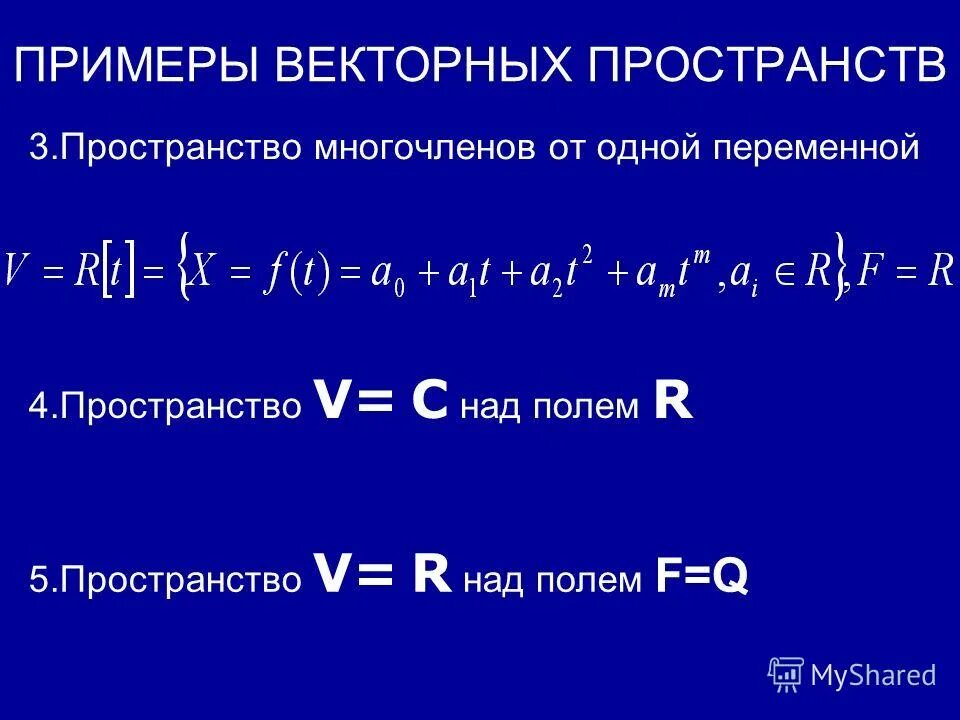 ПРИМЕРЫ ВЕКТОРНЫХ ПРОСТРАНСТВ

3.Пространство многочленов от одной переменной

$V = R[t] = \{X = f(t) = a_0 + a_1 t + a_2 t^2 + a_m t^m, a_i \in R\}, F = R$

4.Пространство V= C над полем R

5.Пространство V= R над полем F=Q

MyShared